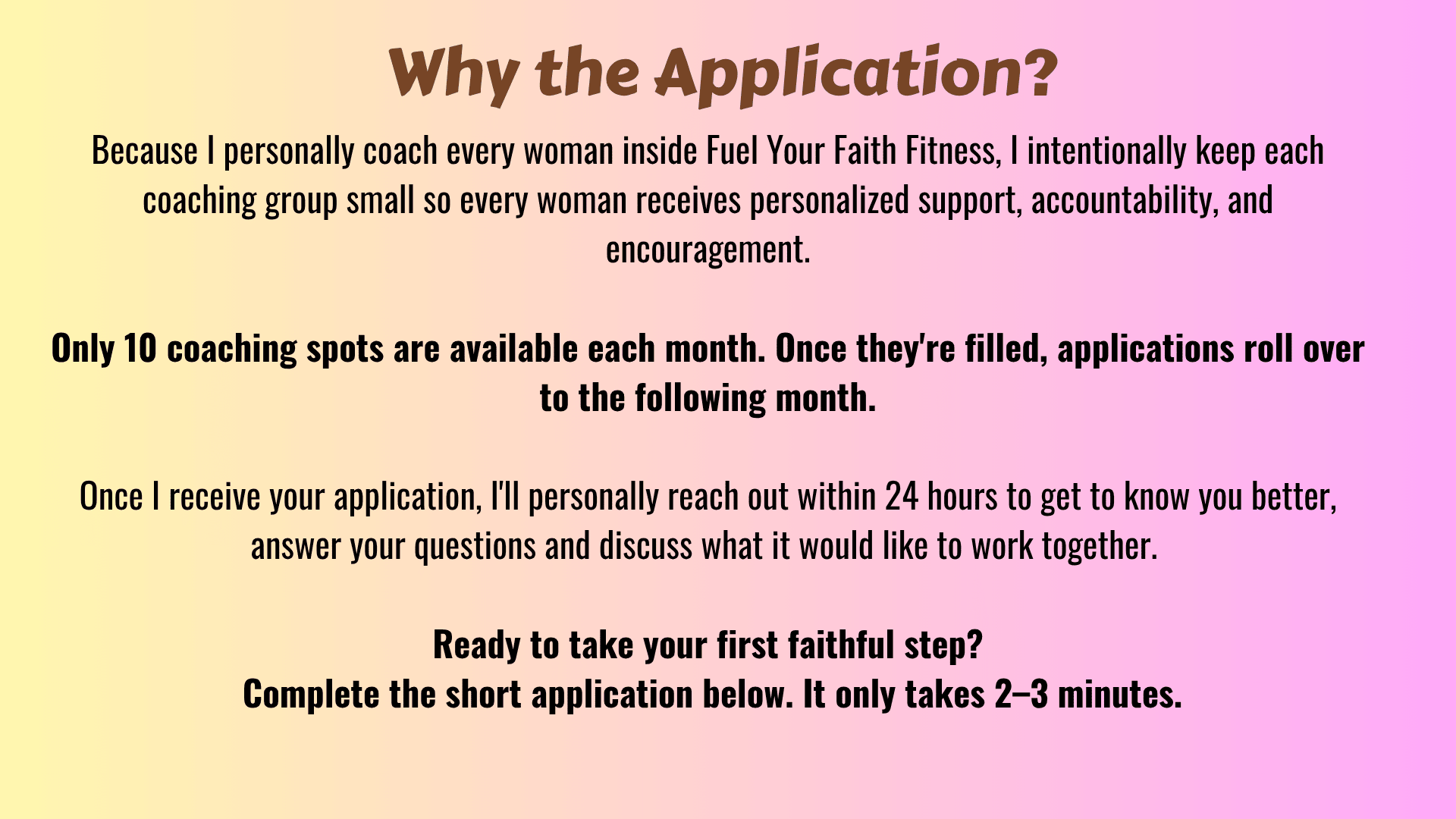 Why the Application?

Because I personally coach every woman inside Fuel Your Faith Fitness, I intentionally keep each coaching group small so every woman receives personalized support, accountability, and encouragement.

Only 10 coaching spots are available each month. Once they're filled, applications roll over to the following month.

Once I receive your application, I'll personally reach out within 24 hours to get to know you better, answer your questions and discuss what it would like to work together.

Ready to take your first faithful step?
Complete the short application below. It only takes 2–3 minutes.